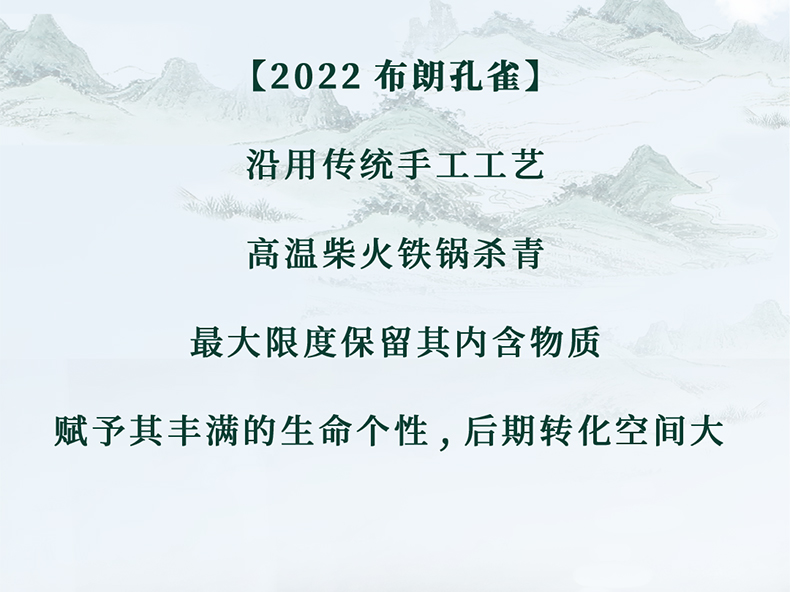 【2022 布朗孔雀】

沿用传统手工工艺

高温柴火铁锅杀青

最大限度保留其内含物质

赋予其丰满的生命个性，后期转化空间大